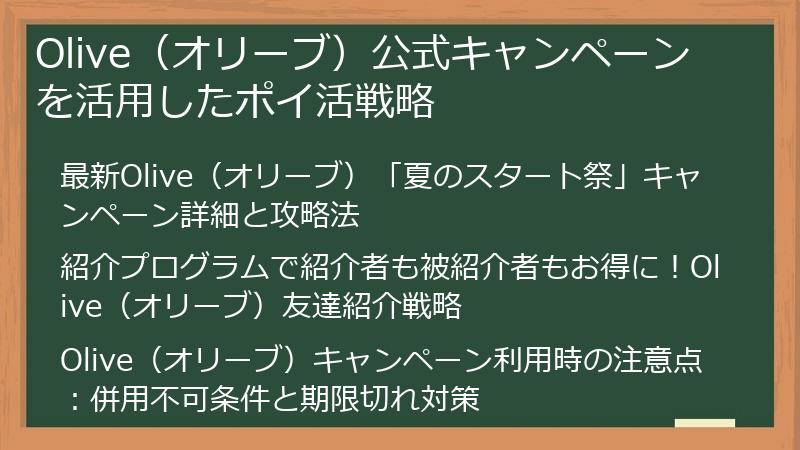 Olive（オリーブ）公式キャンペーンを活用したポイ活戦略

最新Olive（オリーブ）「夏のスタート祭」キャンペーン詳細と攻略法

紹介プログラムで紹介者も被紹介者もお得に！Olive（オリーブ）友達紹介戦略

Olive（オリーブ）キャンペーン利用時の注意点：併用不可条件と期限切れ対策